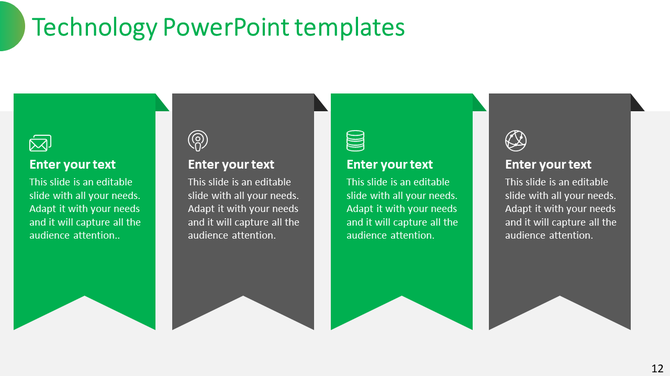 Technology PowerPoint templates

Enter your text
This slide is an editable slide with all your needs. Adapt it with your needs and it will capture all the audience attention..

Enter your text
This slide is an editable slide with all your needs. Adapt it with your needs and it will capture all the audience attention.

Enter your text
This slide is an editable slide with all your needs. Adapt it with your needs and it will capture all the audience attention.

Enter your text
This slide is an editable slide with all your needs. Adapt it with your needs and it will capture all the audience attention.

12